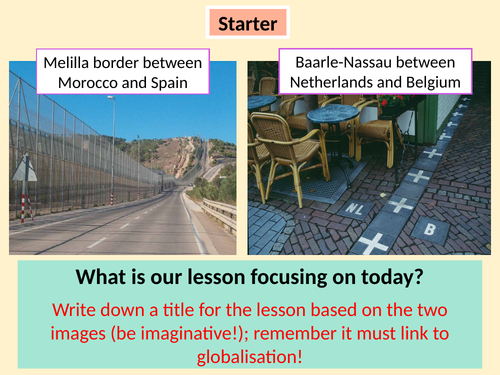 Starter

Melilla border between Morocco and Spain

Baarle-Nassau between Netherlands and Belgium

NL

B

What is our lesson focusing on today?

Write down a title for the lesson based on the two images (be imaginative!); remember it must link to globalisation!